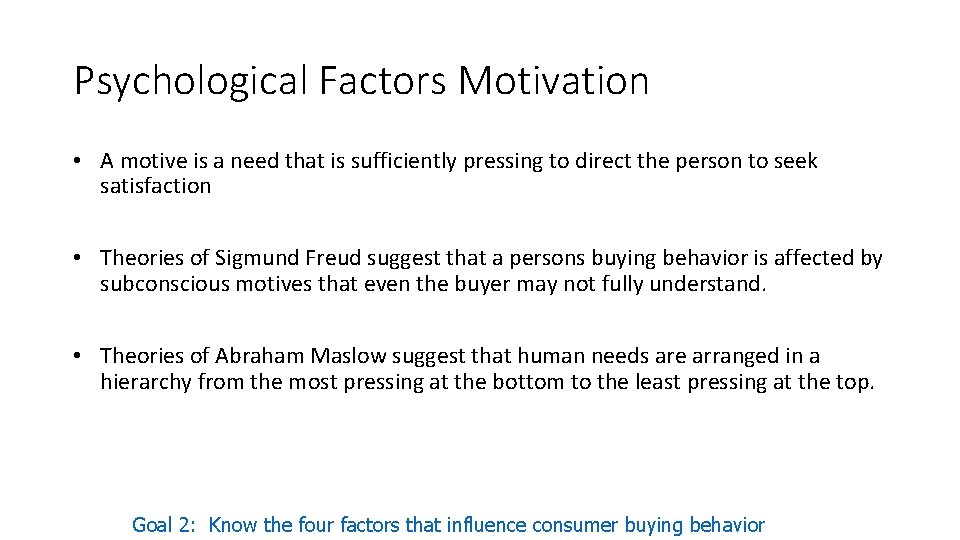 Psychological Factors Motivation

• A motive is a need that is sufficiently pressing to direct the person to seek satisfaction

• Theories of Sigmund Freud suggest that a persons buying behavior is affected by subconscious motives that even the buyer may not fully understand.

• Theories of Abraham Maslow suggest that human needs are arranged in a hierarchy from the most pressing at the bottom to the least pressing at the top.

Goal 2: Know the four factors that influence consumer buying behavior